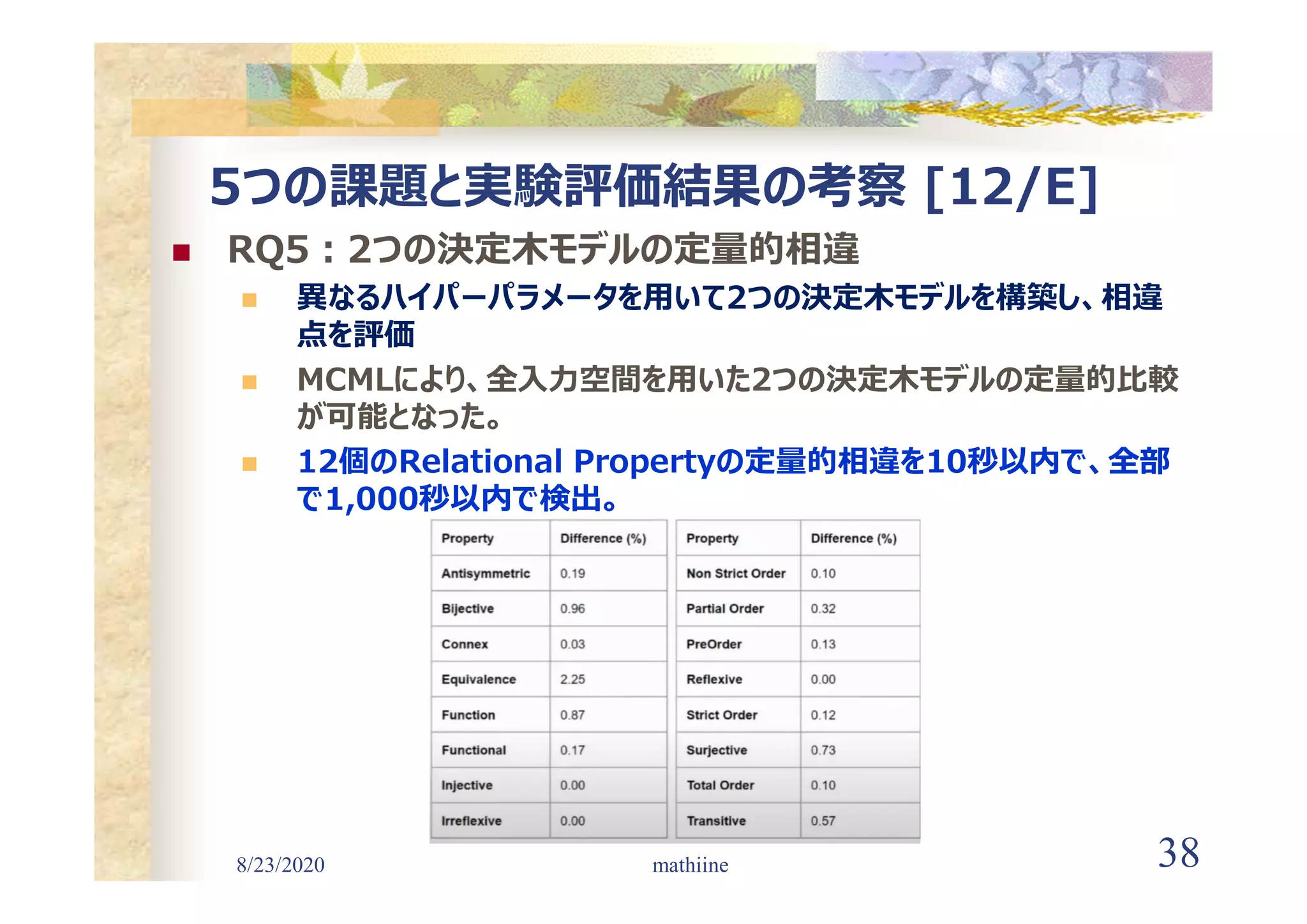 5つの課題と実験評価結果の考察 [12/E]

RQ5：2つの決定木モデルの定量的相違

異なるハイパーパラメータを用いて2つの決定木モデルを構築し、相違点を評価

MCMLにより、全入力空間を用いた2つの決定木モデルの定量的比較が可能となった。

12個のRelational Propertyの定量的相違を10秒以内で、全部で1,000秒以内で検出。

| Property | Difference (%) |
|---|---|
| Antisymmetric | 0.19 |
| Bijective | 0.96 |
| Connex | 0.03 |
| Equivalence | 2.25 |
| Function | 0.87 |
| Functional | 0.17 |
| Injective | 0.00 |
| Irreflexive | 0.00 |

| Property | Difference (%) |
|---|---|
| Non Strict Order | 0.10 |
| Partial Order | 0.32 |
| PreOrder | 0.13 |
| Reflexive | 0.00 |
| Strict Order | 0.12 |
| Surjective | 0.73 |
| Total Order | 0.10 |
| Transitive | 0.57 |

8/23/2020 mathiine 38